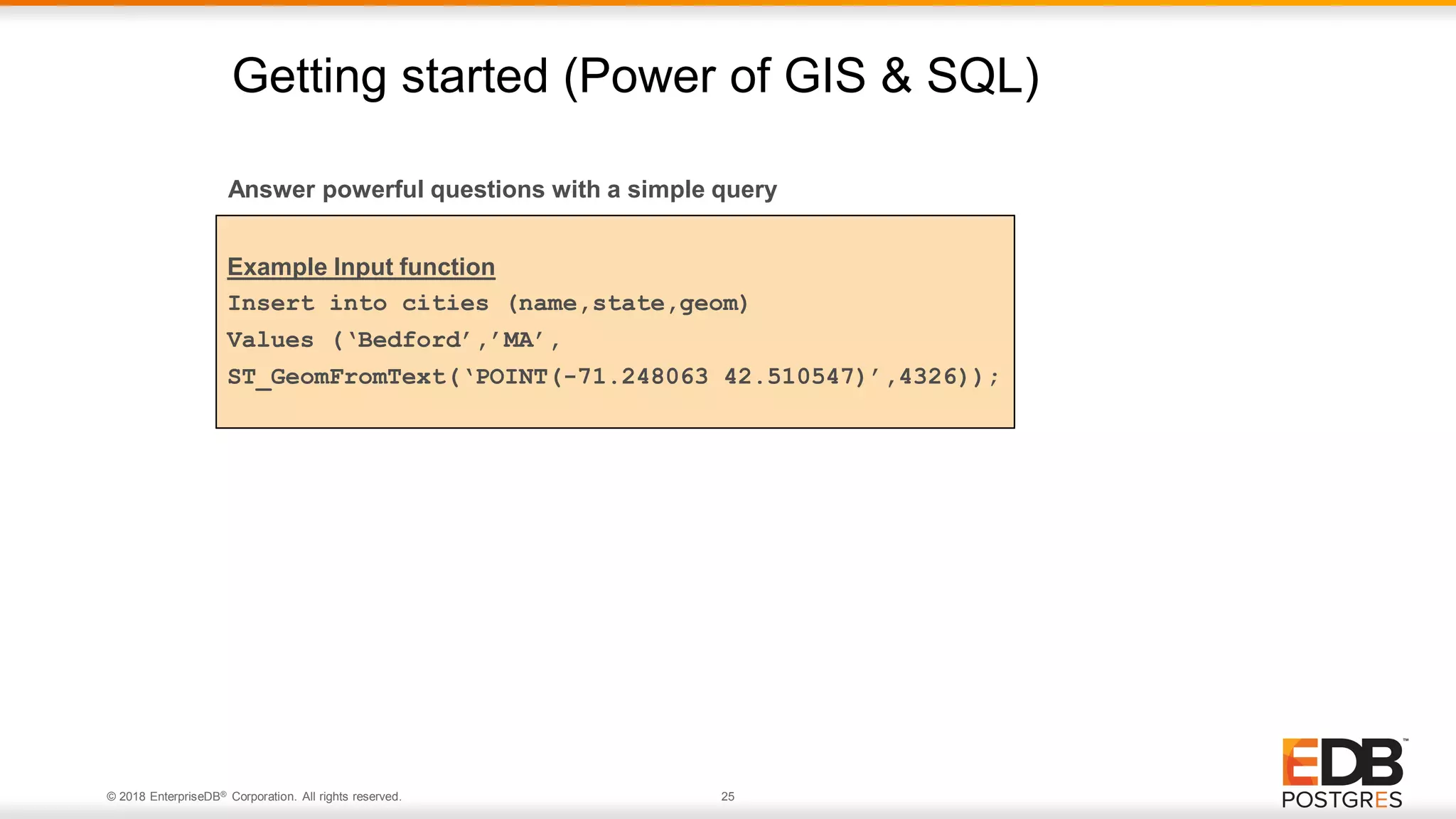 Getting started (Power of GIS & SQL)

Answer powerful questions with a simple query

Example Input function
Insert into cities (name,state,geom)
Values (‘Bedford’,’MA’,
ST_GeomFromText(‘POINT(-71.248063 42.510547)’,4326));

© 2018 EnterpriseDB® Corporation. All rights reserved.

25

EDB™
POSTGRES